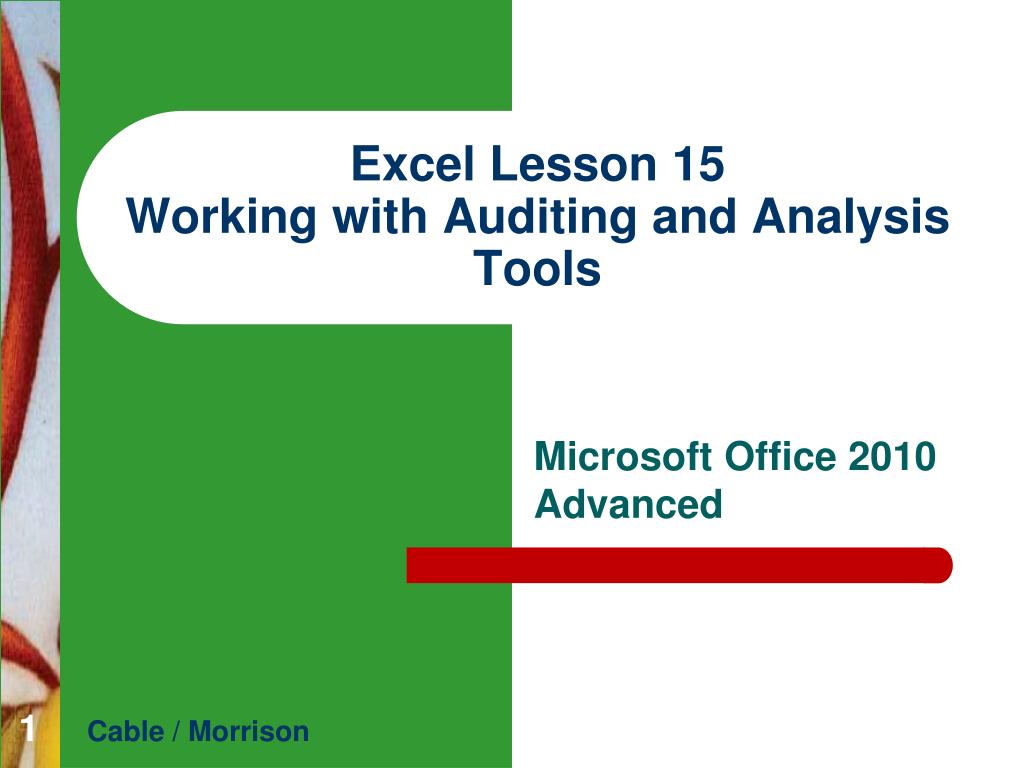 Excel Lesson 15
Working with Auditing and Analysis Tools

Microsoft Office 2010
Advanced

1

Cable / Morrison